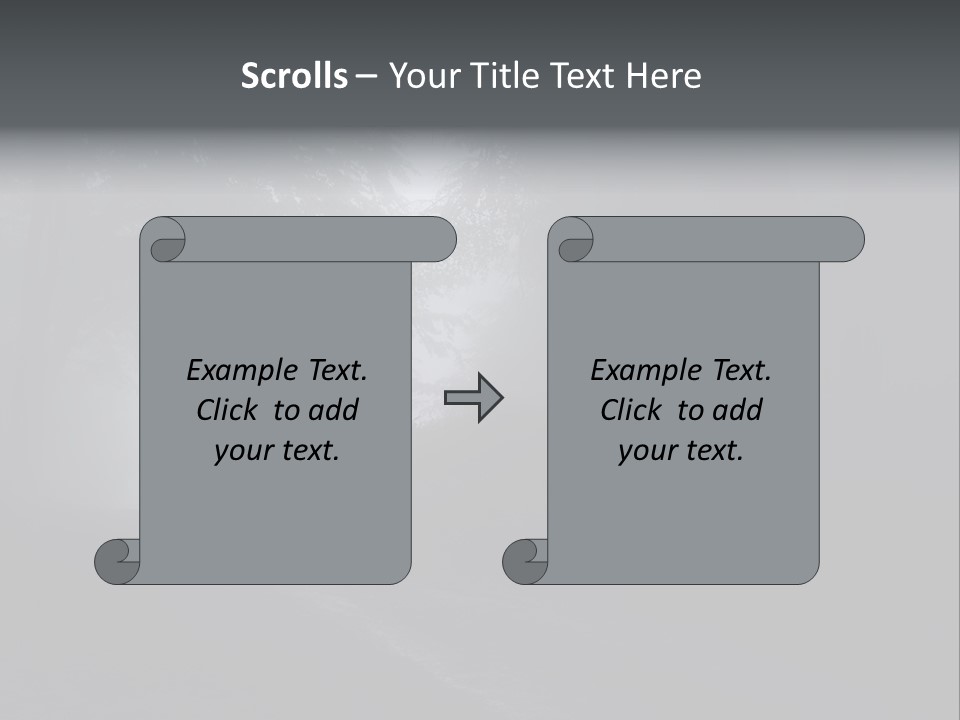 Scrolls – Your Title Text Here

Example Text. Click to add your text.

Example Text. Click to add your text.